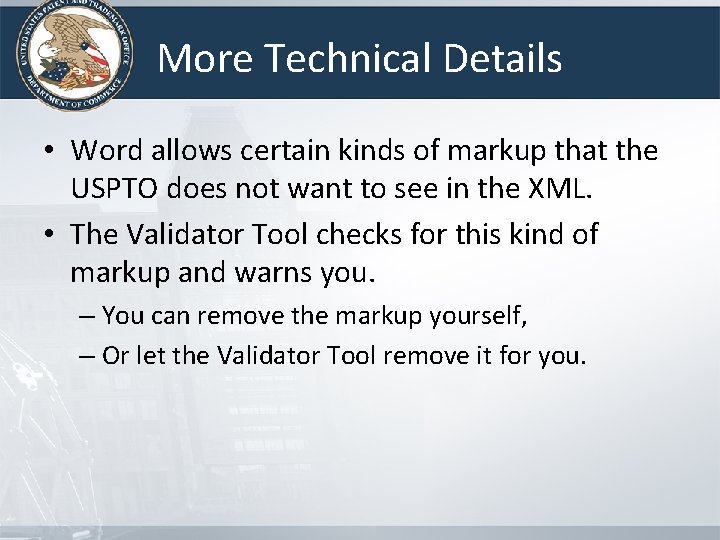 UNITED STATES PATENT AND TRADEMARK OFFICE DEPARTMENT OF COMMERCE

More Technical Details

• Word allows certain kinds of markup that the USPTO does not want to see in the XML.

• The Validator Tool checks for this kind of markup and warns you.

– You can remove the markup yourself,

– Or let the Validator Tool remove it for you.